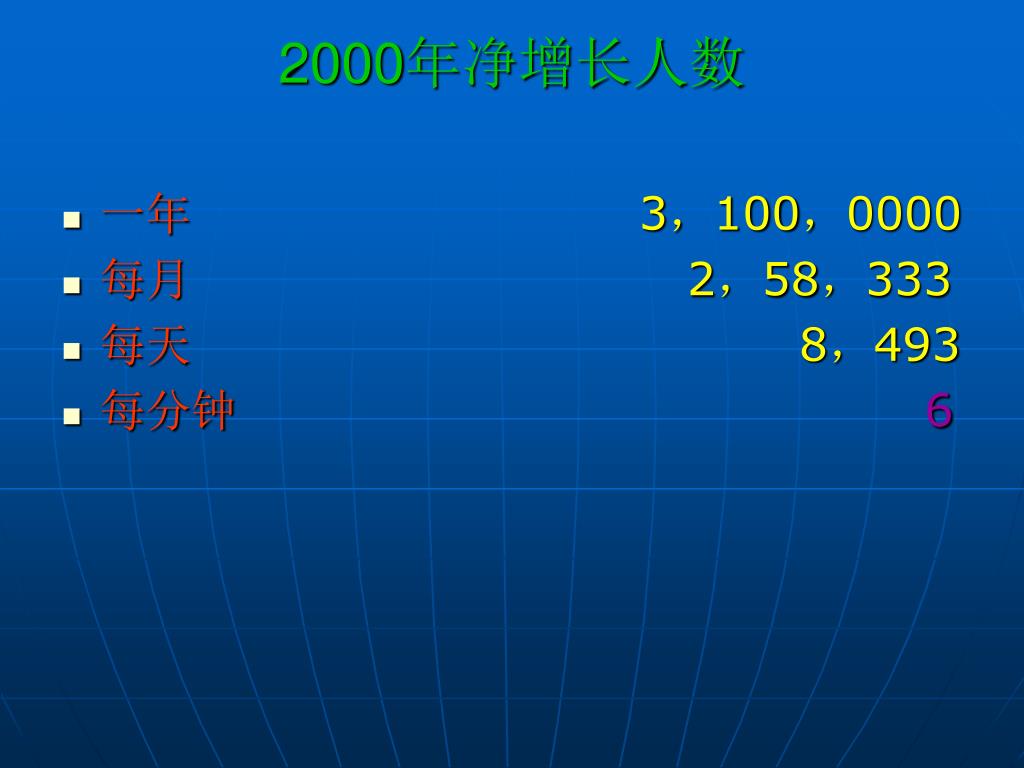 2000年净增长人数

- 一年 3，100，0000
- 每月 2，58，333
- 每天 8，493
- 每分钟 6